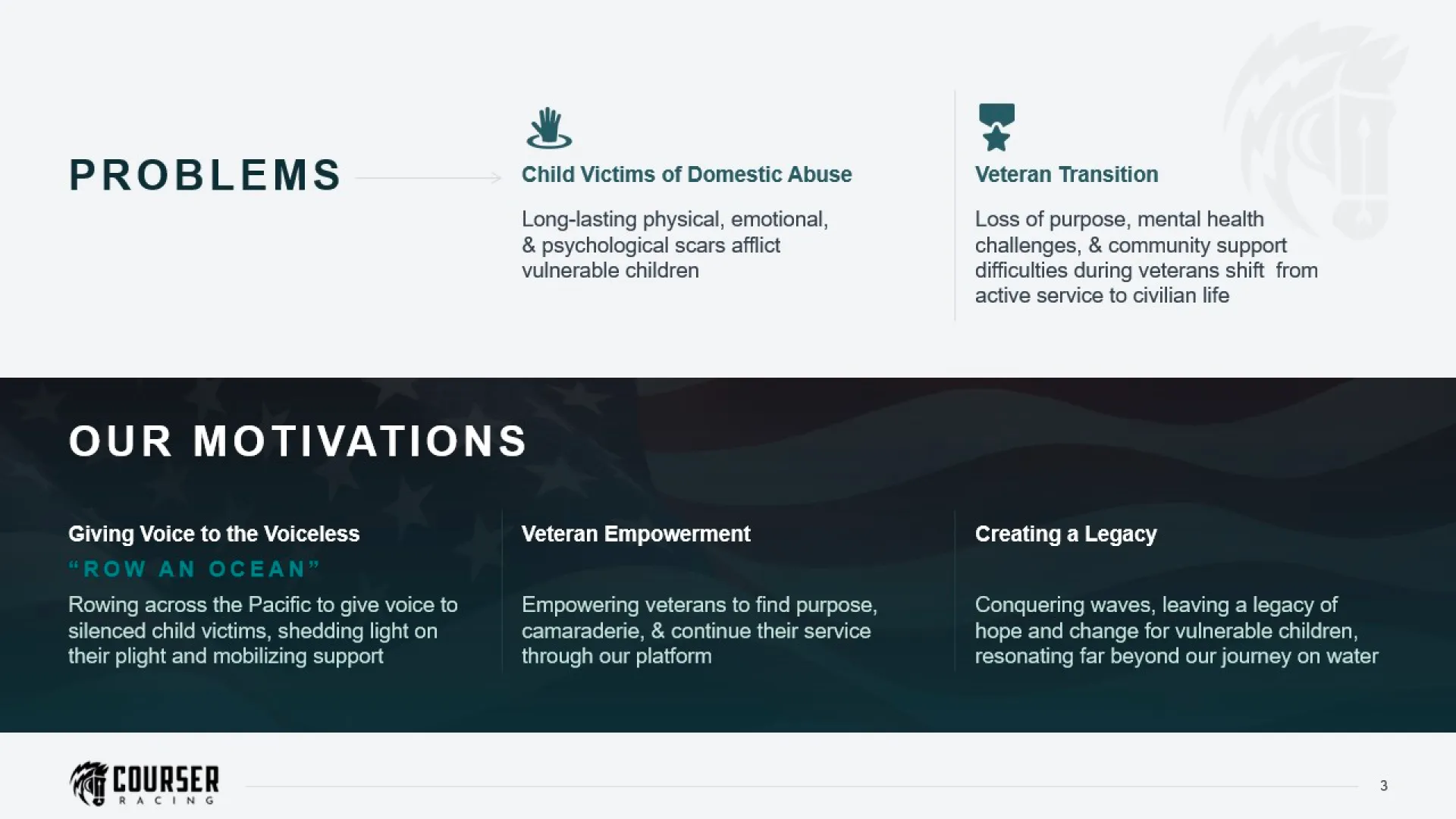 PROBLEMS

Child Victims of Domestic Abuse

Long-lasting physical, emotional, & psychological scars afflict vulnerable children

Veteran Transition

Loss of purpose, mental health challenges, & community support difficulties during veterans shift from active service to civilian life

OUR MOTIVATIONS

Giving Voice to the Voiceless

"ROW AN OCEAN"

Rowing across the Pacific to give voice to silenced child victims, shedding light on their plight and mobilizing support

Veteran Empowerment

Empowering veterans to find purpose, camaraderie, & continue their service through our platform

Creating a Legacy

Conquering waves, leaving a legacy of hope and change for vulnerable children, resonating far beyond our journey on water

COURSER RACING

3